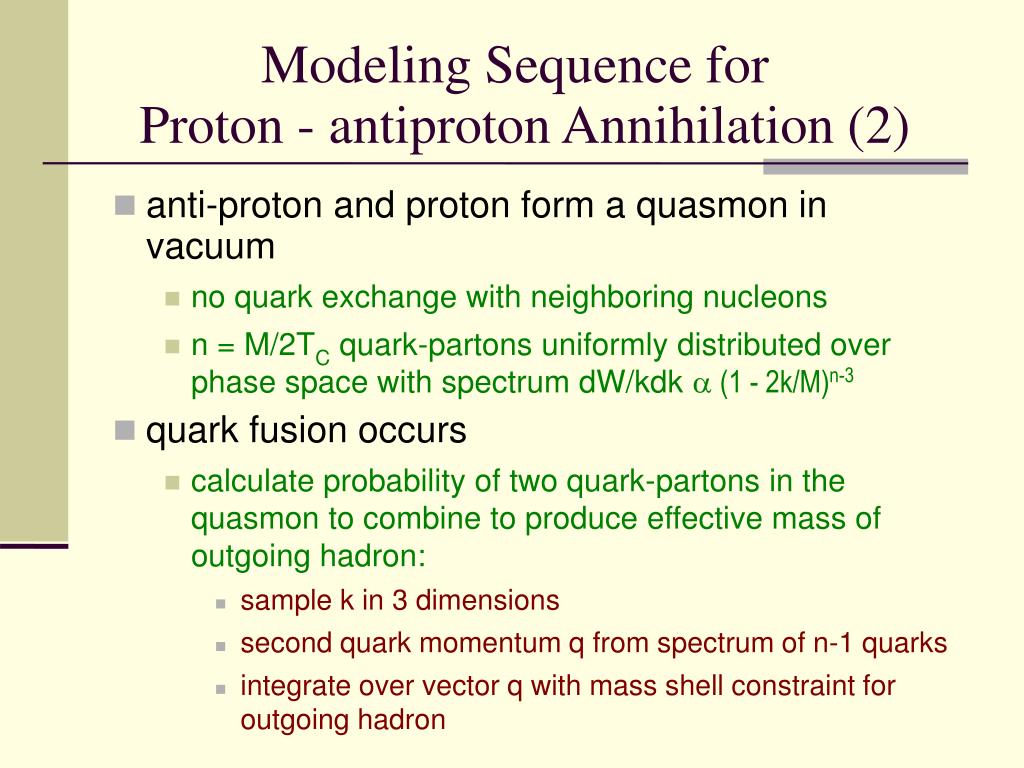 Modeling Sequence for
Proton - antiproton Annihilation (2)

anti-proton and proton form a quasmon in vacuum

no quark exchange with neighboring nucleons

n = M/2T$_C$ quark-partons uniformly distributed over phase space with spectrum dW/kdk $\alpha$ (1 - 2k/M)$^{n-3}$

quark fusion occurs

calculate probability of two quark-partons in the quasmon to combine to produce effective mass of outgoing hadron:

sample k in 3 dimensions

second quark momentum q from spectrum of n-1 quarks

integrate over vector q with mass shell constraint for outgoing hadron